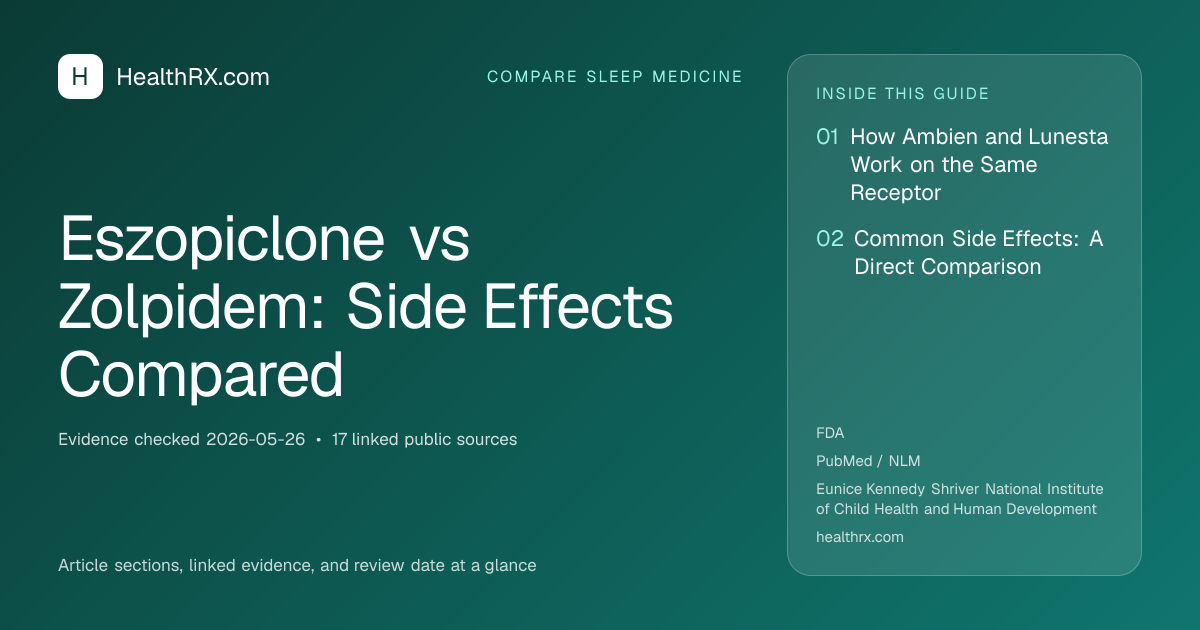 H HealthRX.com

COMPARE SLEEP MEDICINE

Eszopiclone vs Zolpidem: Side Effects Compared

Evidence checked 2026-05-26 • 17 linked public sources

Article sections, linked evidence, and review date at a glance

INSIDE THIS GUIDE

01 How Ambien and Lunesta Work on the Same Receptor

02 Common Side Effects: A Direct Comparison

FDA

PubMed / NLM

Eunice Kennedy Shriver National Institute of Child Health and Human Development

healthrx.com